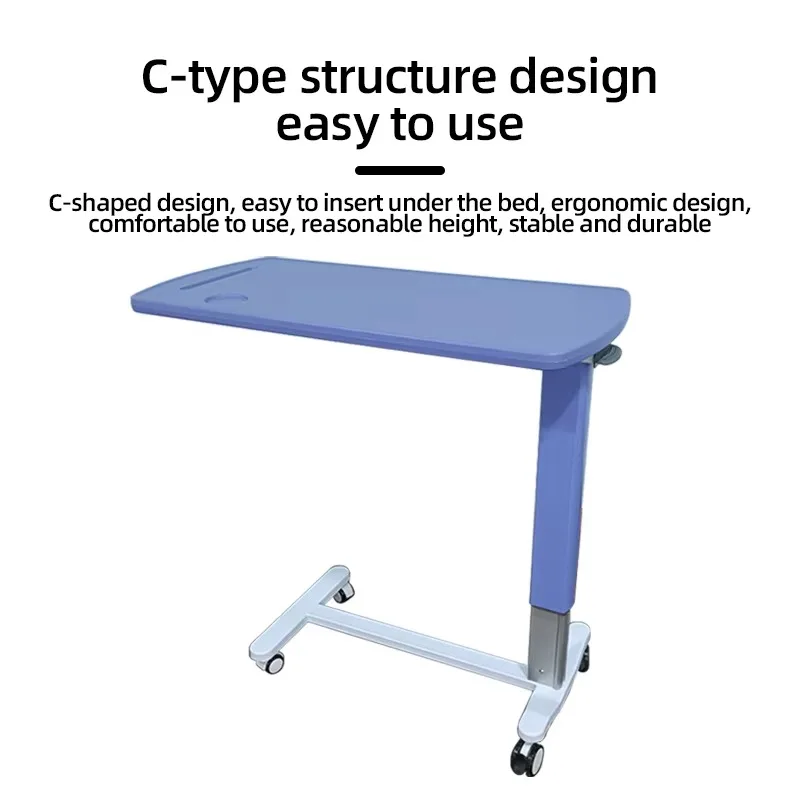 C-type structure design
easy to use

C-shaped design, easy to insert under the bed, ergonomic design, comfortable to use, reasonable height, stable and durable